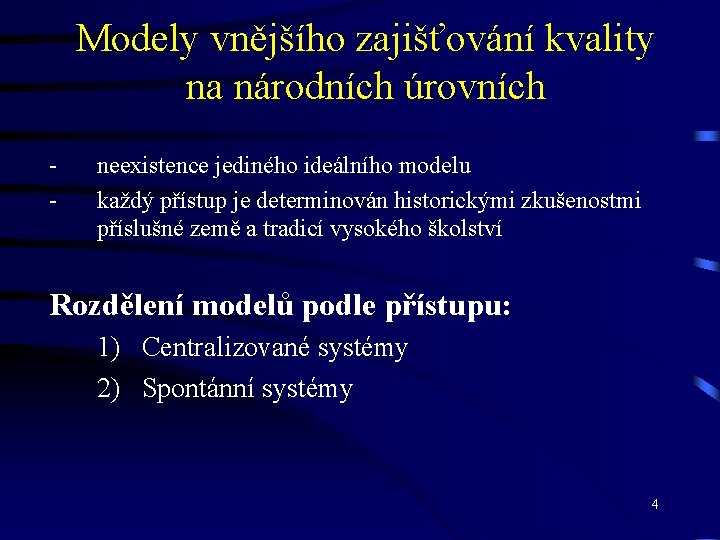 Modely vnějšího zajišťování kvality na národních úrovních

- neexistence jediného ideálního modelu
- každý přístup je determinován historickými zkušenostmi příslušné země a tradicí vysokého školství

Rozdělení modelů podle přístupu:

1) Centralizované systémy
2) Spontánní systémy

4